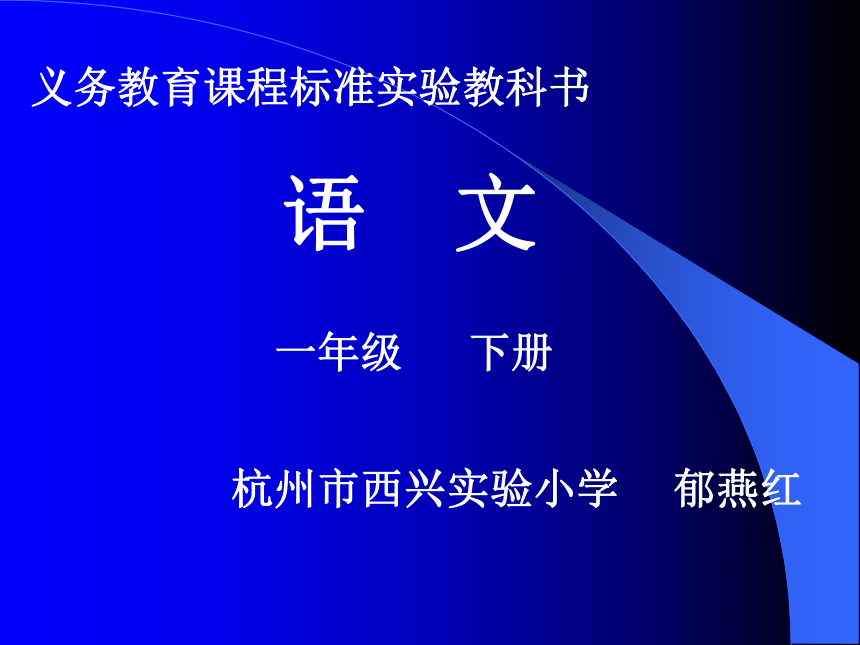 义务教育课程标准实验教科书

语　文

一年级　下册

杭州市西兴实验小学　郁燕红